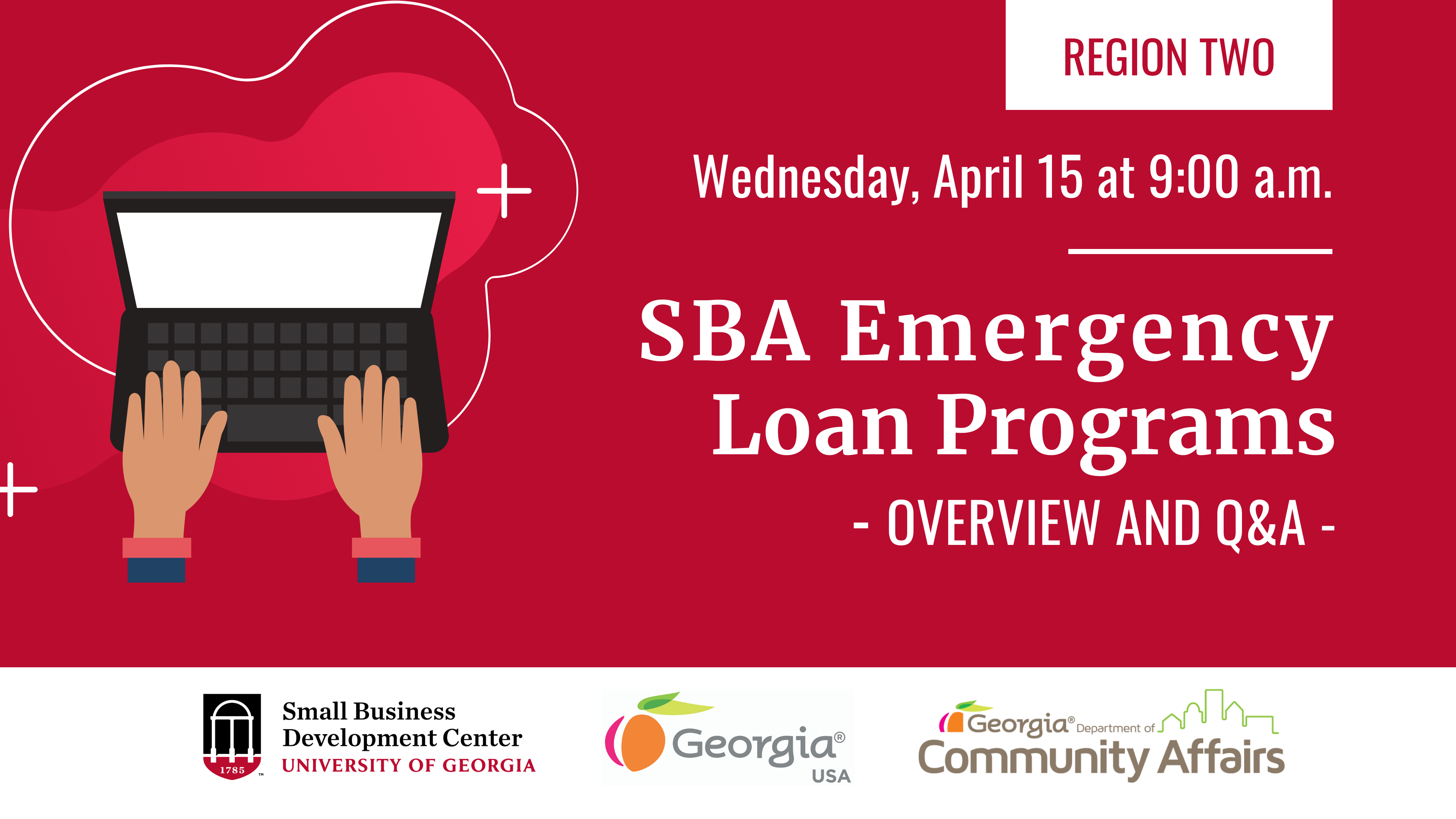 REGION TWO

Wednesday, April 15 at 9:00 a.m.

SBA Emergency Loan Programs

- OVERVIEW AND Q&A -

1785

Small Business Development Center
UNIVERSITY OF GEORGIA

Georgia®
USA

Georgia® Department of
Community Affairs